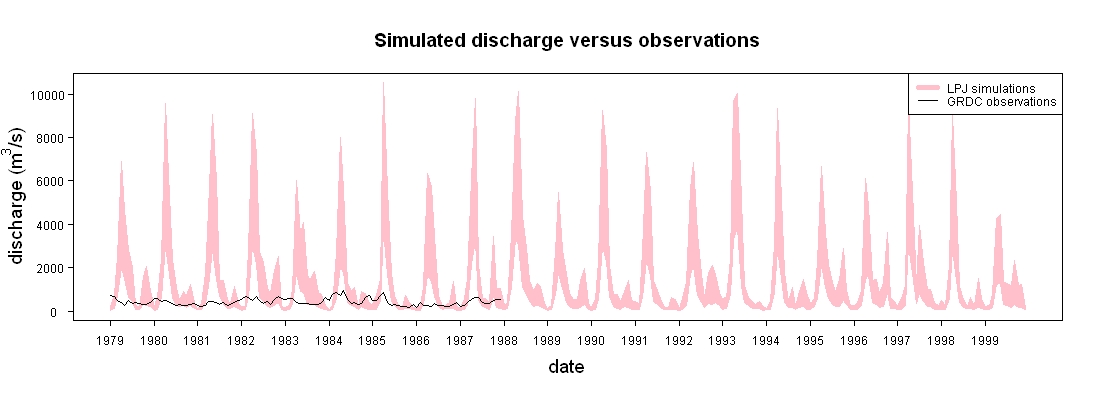 Simulated discharge versus observations

LPJ simulations
GRDC observations

discharge ($m^3/s$)

10000
8000
6000
4000
2000
0

1979 1980 1981 1982 1983 1984 1985 1986 1987 1988 1989 1990 1991 1992 1993 1994 1995 1996 1997 1998 1999

date